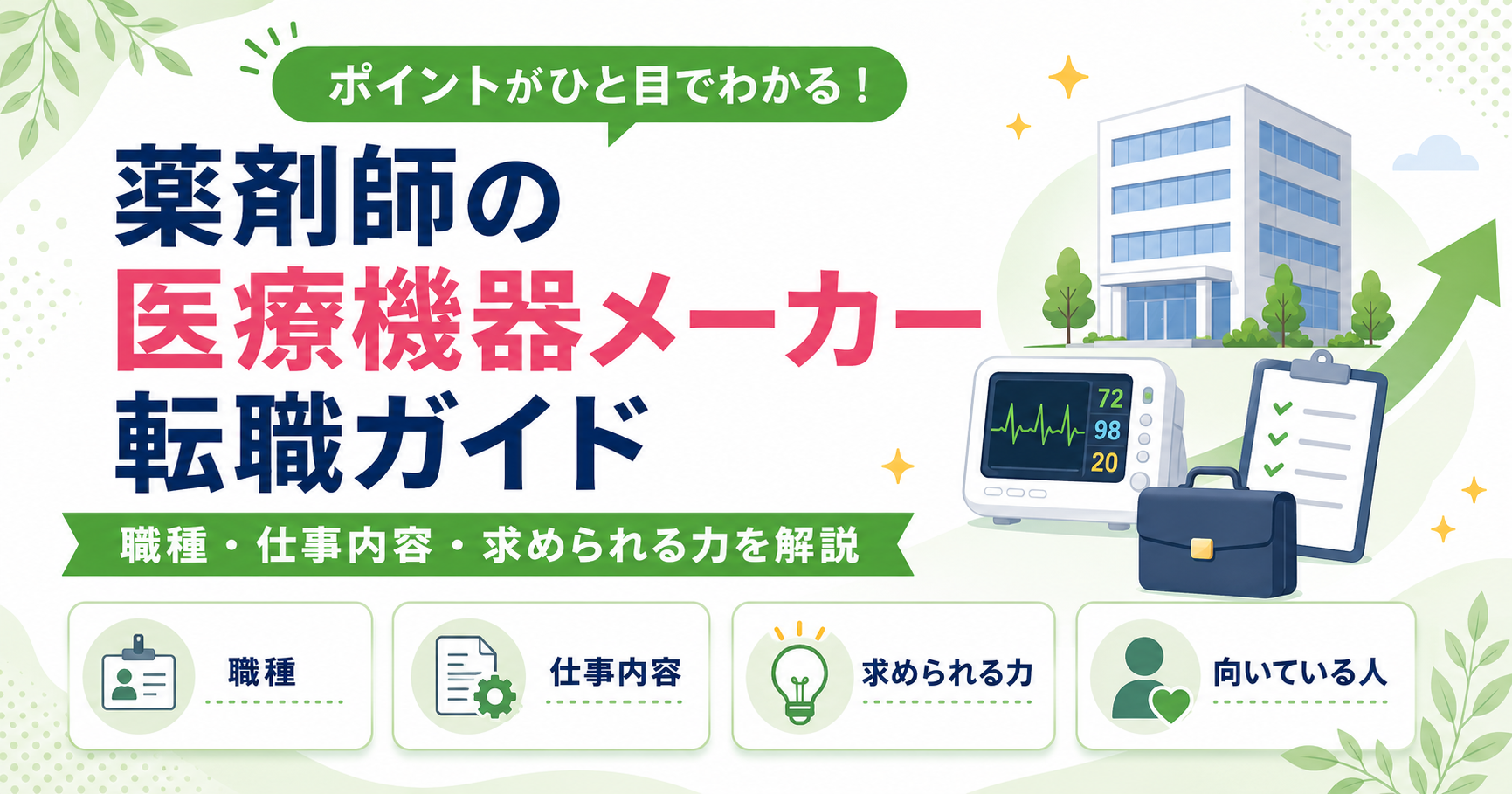 ポイントがひと目でわかる！

薬剤師の
医療機器メーカー
転職ガイド

職種・仕事内容・求められる力を解説

72
98
20

職種

仕事内容

求められる力

向いている人